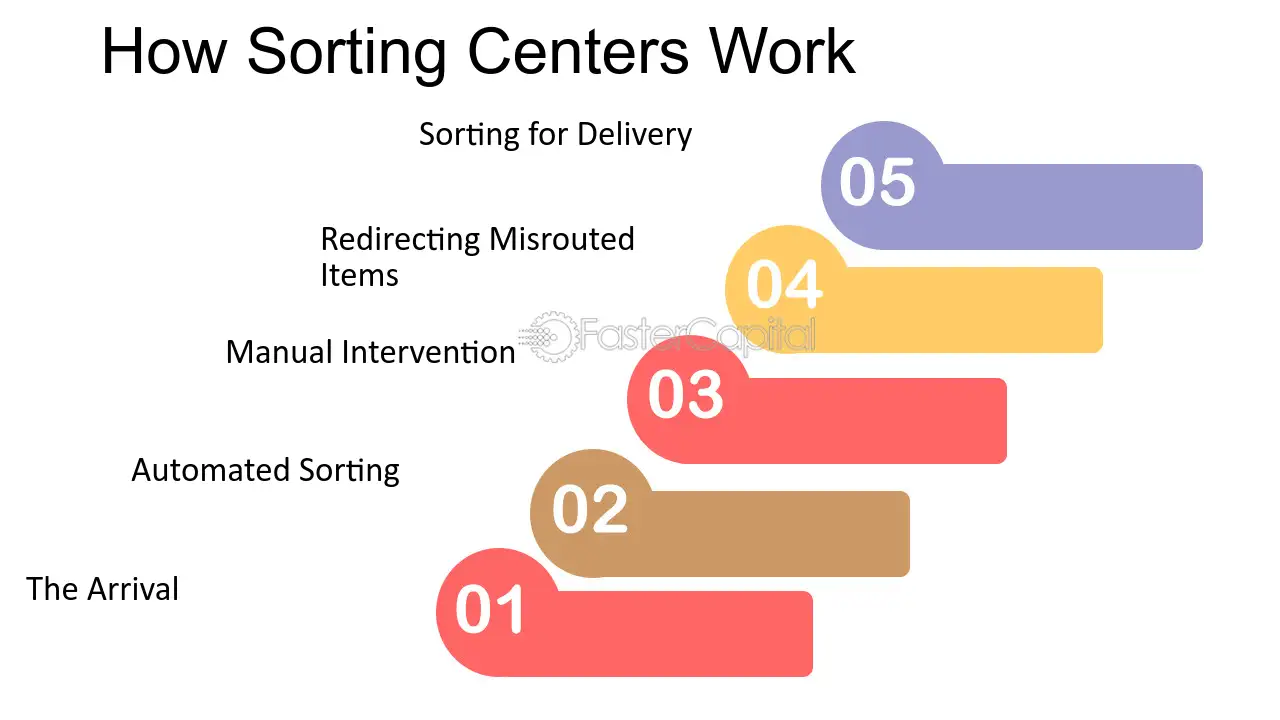 How Sorting Centers Work

Sorting for Delivery

05

Redirecting Misrouted Items

04

Manual Intervention

03

Automated Sorting

02

The Arrival

01

FasterCapital